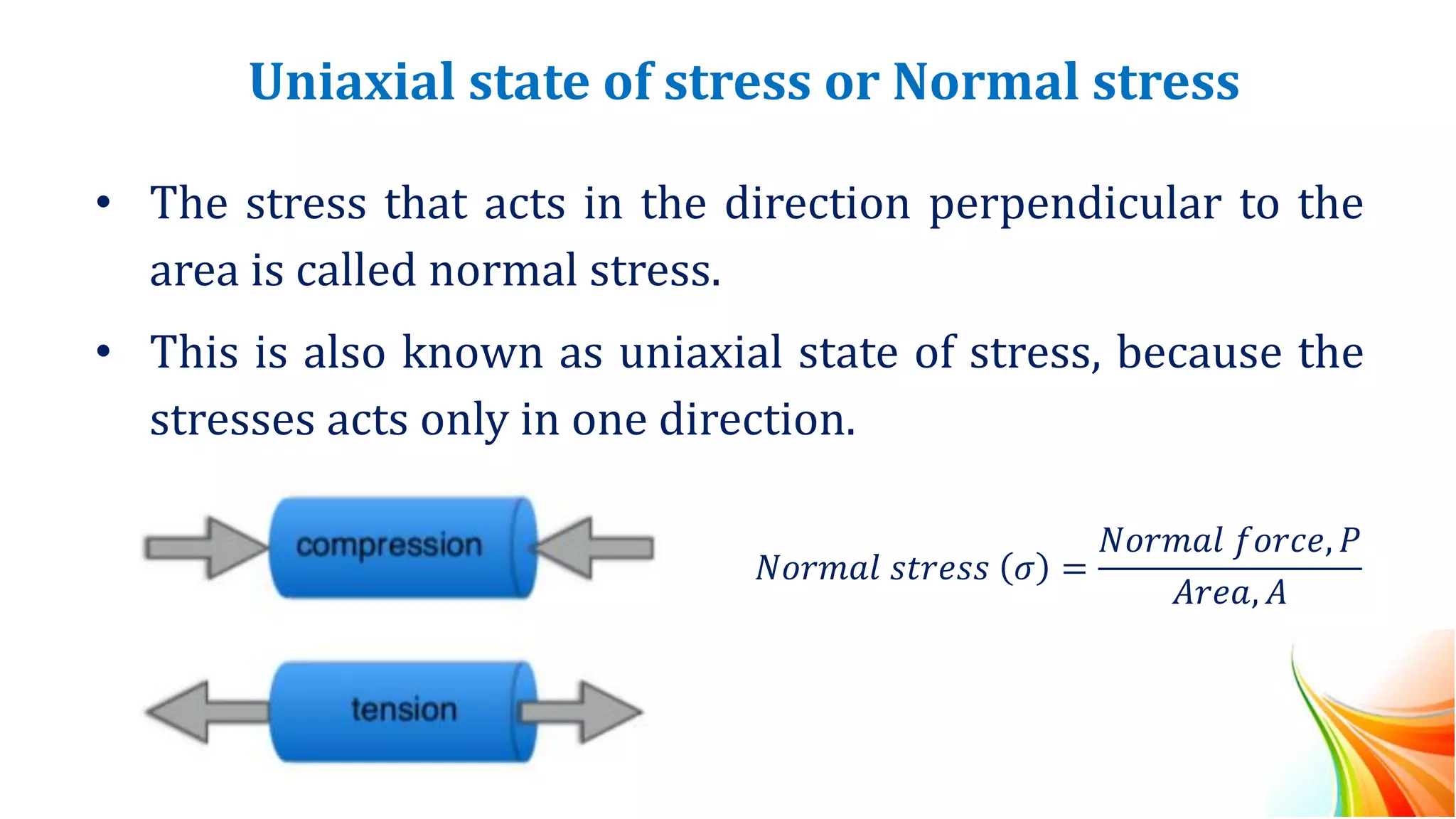 Uniaxial state of stress or Normal stress

• The stress that acts in the direction perpendicular to the area is called normal stress.

• This is also known as uniaxial state of stress, because the stresses acts only in one direction.

compression

tension

$Normal\ stress\ (\sigma) = \frac{Normal\ force, P}{Area, A}$